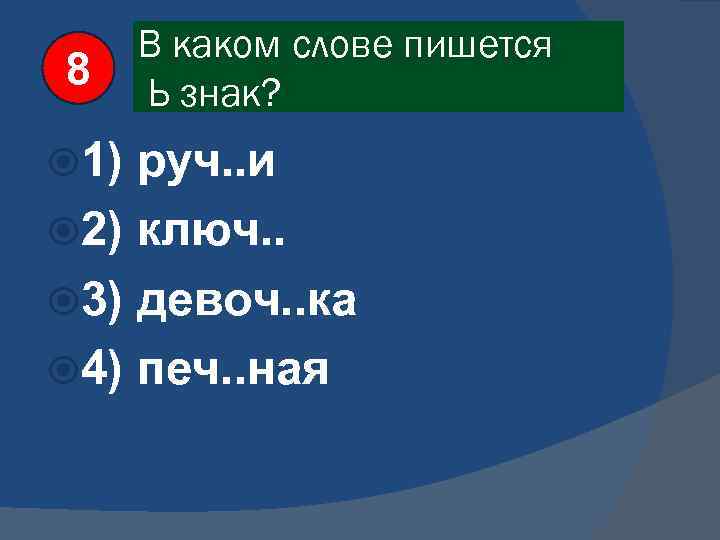 8

В каком слове пишется Ь знак?

1) руч..и
2) ключ..
3) девоч..ка
4) печ..ная